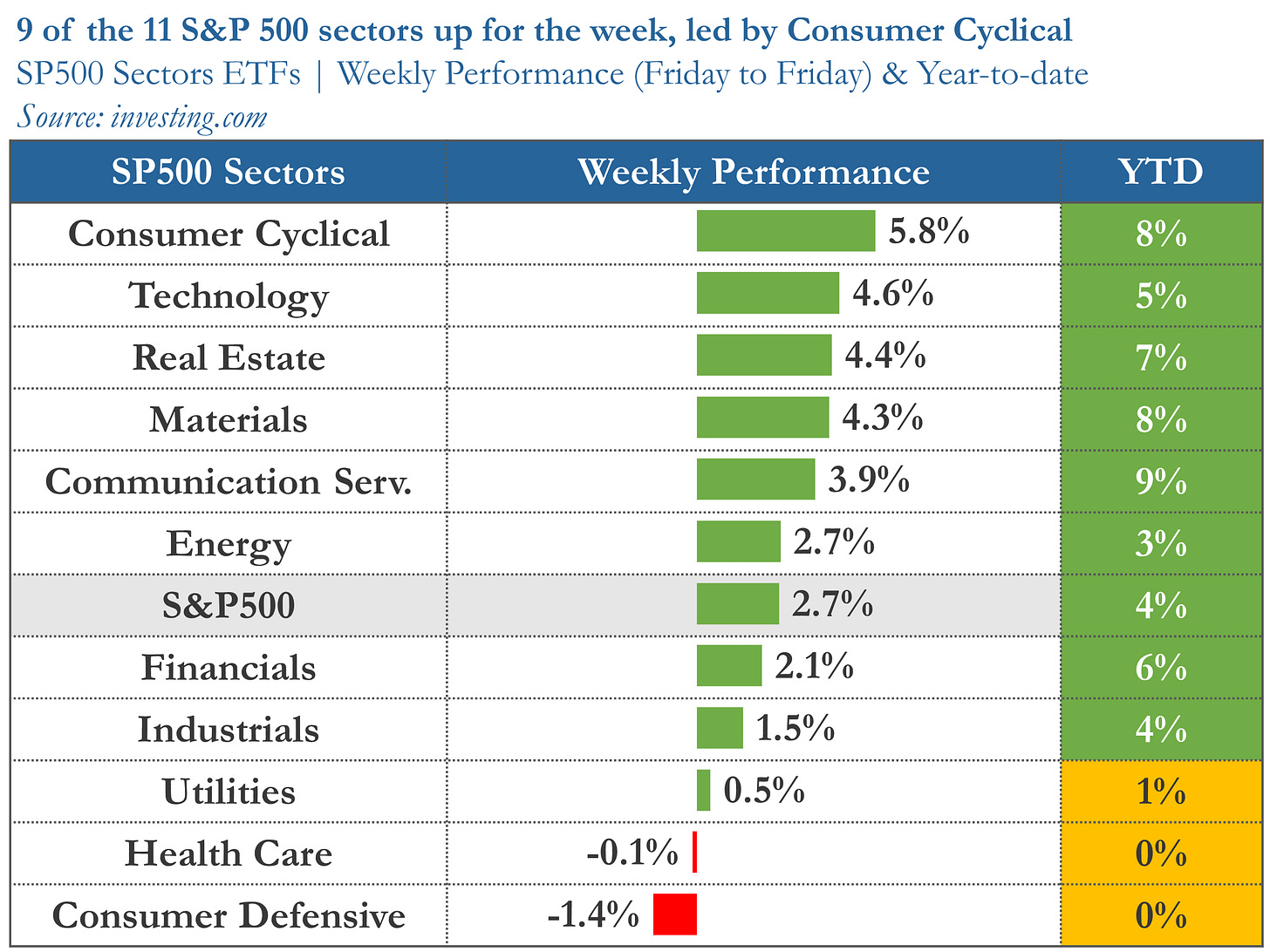 9 of the 11 S&P 500 sectors up for the week, led by Consumer Cyclical
SP500 Sectors ETFs | Weekly Performance (Friday to Friday) & Year-to-date
Source: investing.com

| SP500 Sectors | Weekly Performance | YTD |
|---|---|---|
| Consumer Cyclical | 5.8% | 8% |
| Technology | 4.6% | 5% |
| Real Estate | 4.4% | 7% |
| Materials | 4.3% | 8% |
| Communication Serv. | 3.9% | 9% |
| Energy | 2.7% | 3% |
| S&P500 | 2.7% | 4% |
| Financials | 2.1% | 6% |
| Industrials | 1.5% | 4% |
| Utilities | 0.5% | 1% |
| Health Care | -0.1% | 0% |
| Consumer Defensive | -1.4% | 0% |